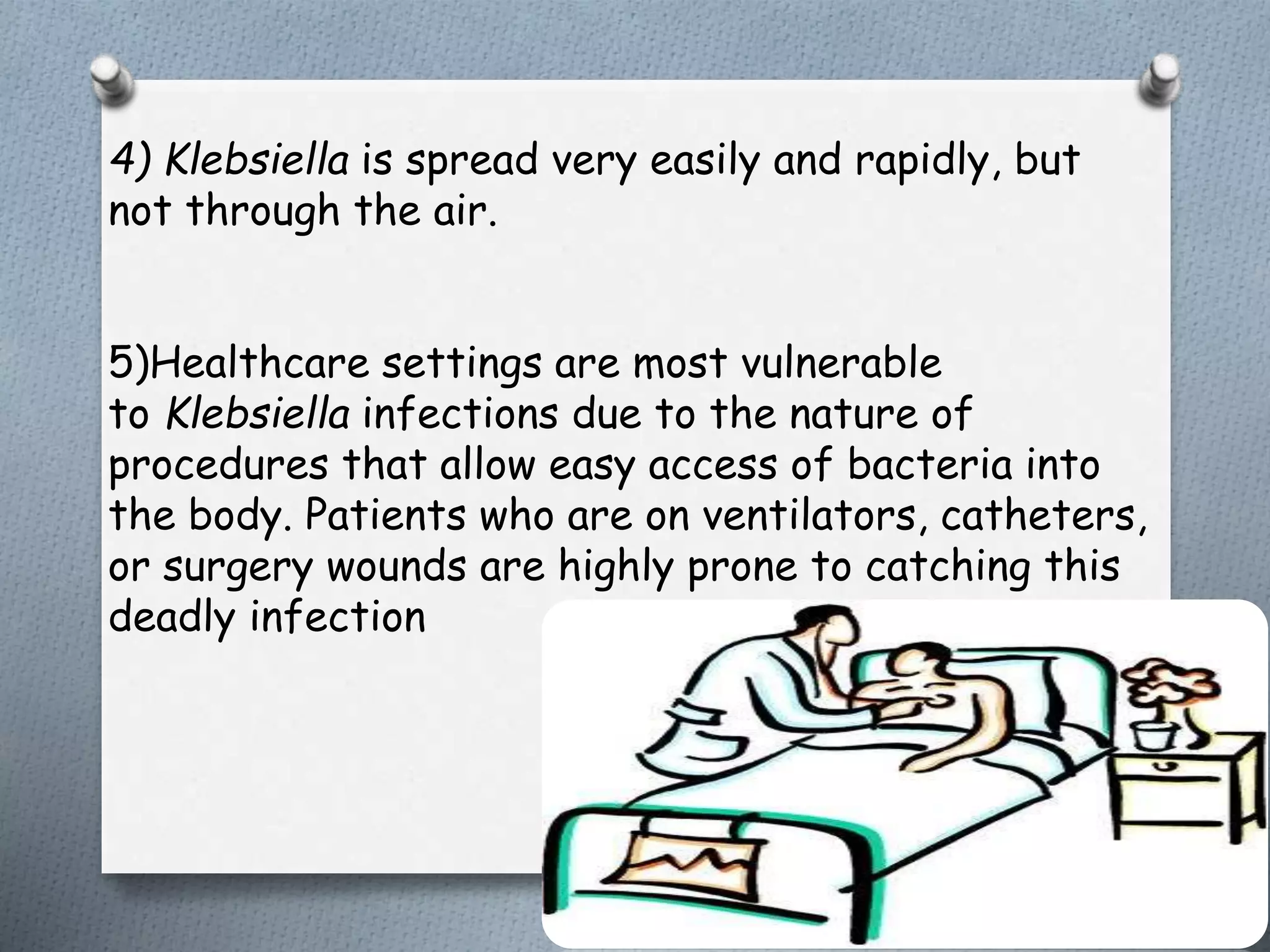 4) Klebsiella is spread very easily and rapidly, but not through the air.

5)Healthcare settings are most vulnerable to Klebsiella infections due to the nature of procedures that allow easy access of bacteria into the body. Patients who are on ventilators, catheters, or surgery wounds are highly prone to catching this deadly infection